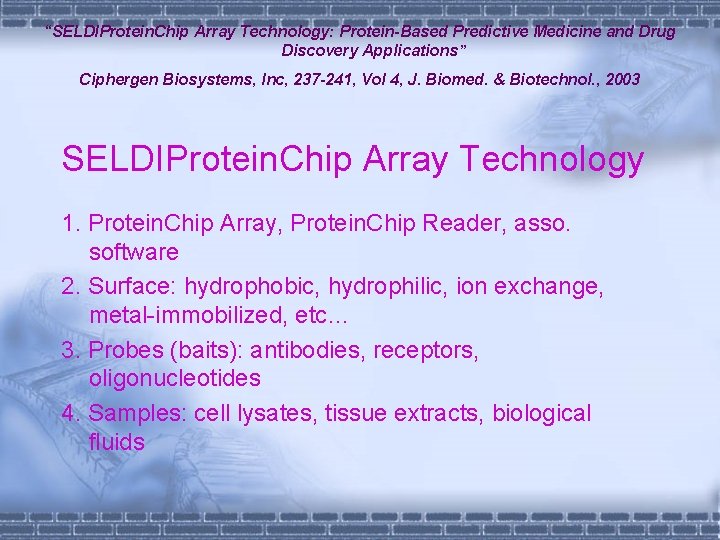 "SELDIProteinChip Array Technology: Protein-Based Predictive Medicine and Drug Discovery Applications"

Ciphergen Biosystems, Inc, 237-241, Vol 4, J. Biomed. & Biotechnol., 2003

SELDIProteinChip Array Technology

1. ProteinChip Array, ProteinChip Reader, asso. software
2. Surface: hydrophobic, hydrophilic, ion exchange, metal-immobilized, etc…
3. Probes (baits): antibodies, receptors, oligonucleotides
4. Samples: cell lysates, tissue extracts, biological fluids